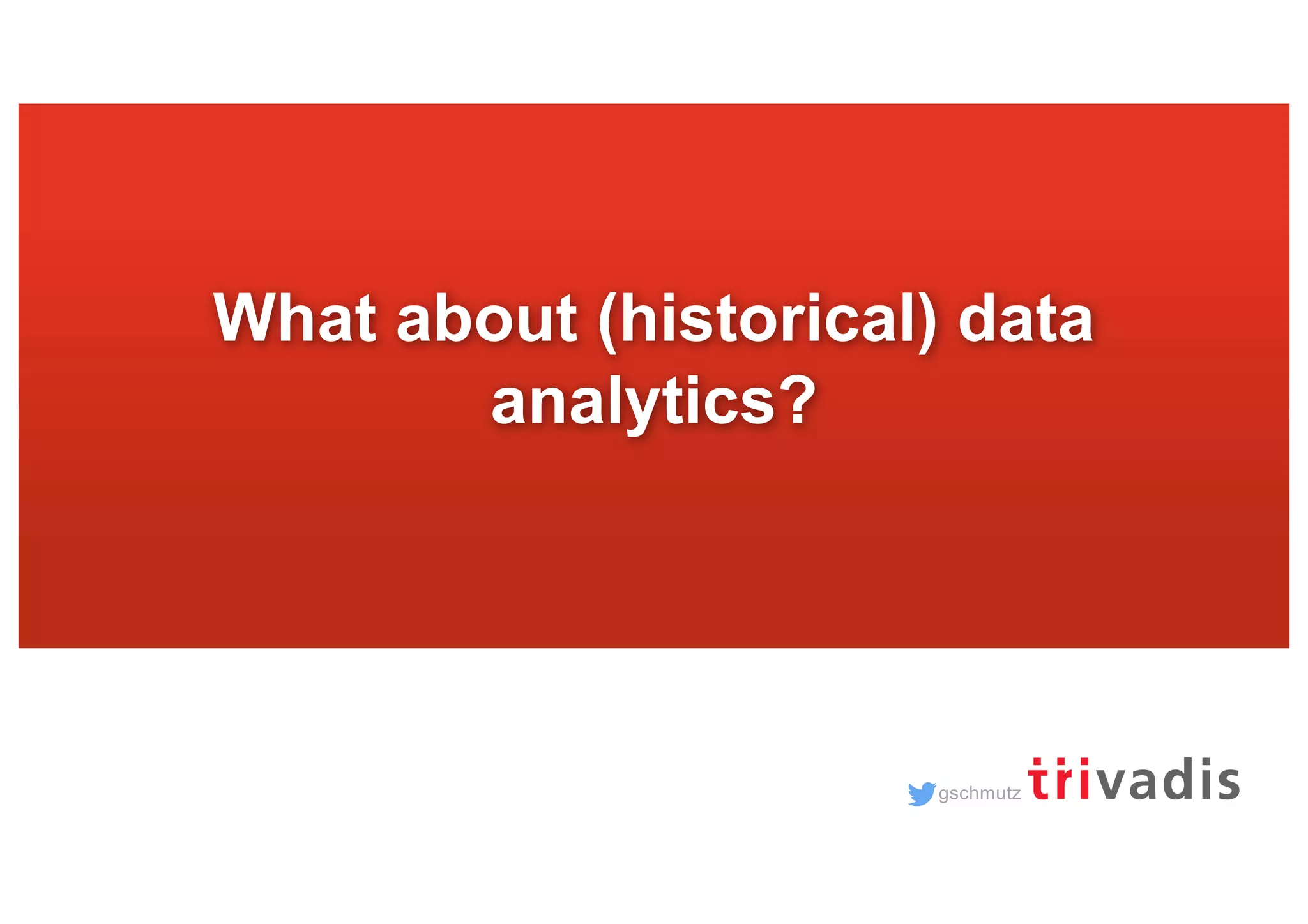 What about (historical) data analytics?

gschmutz trivadis